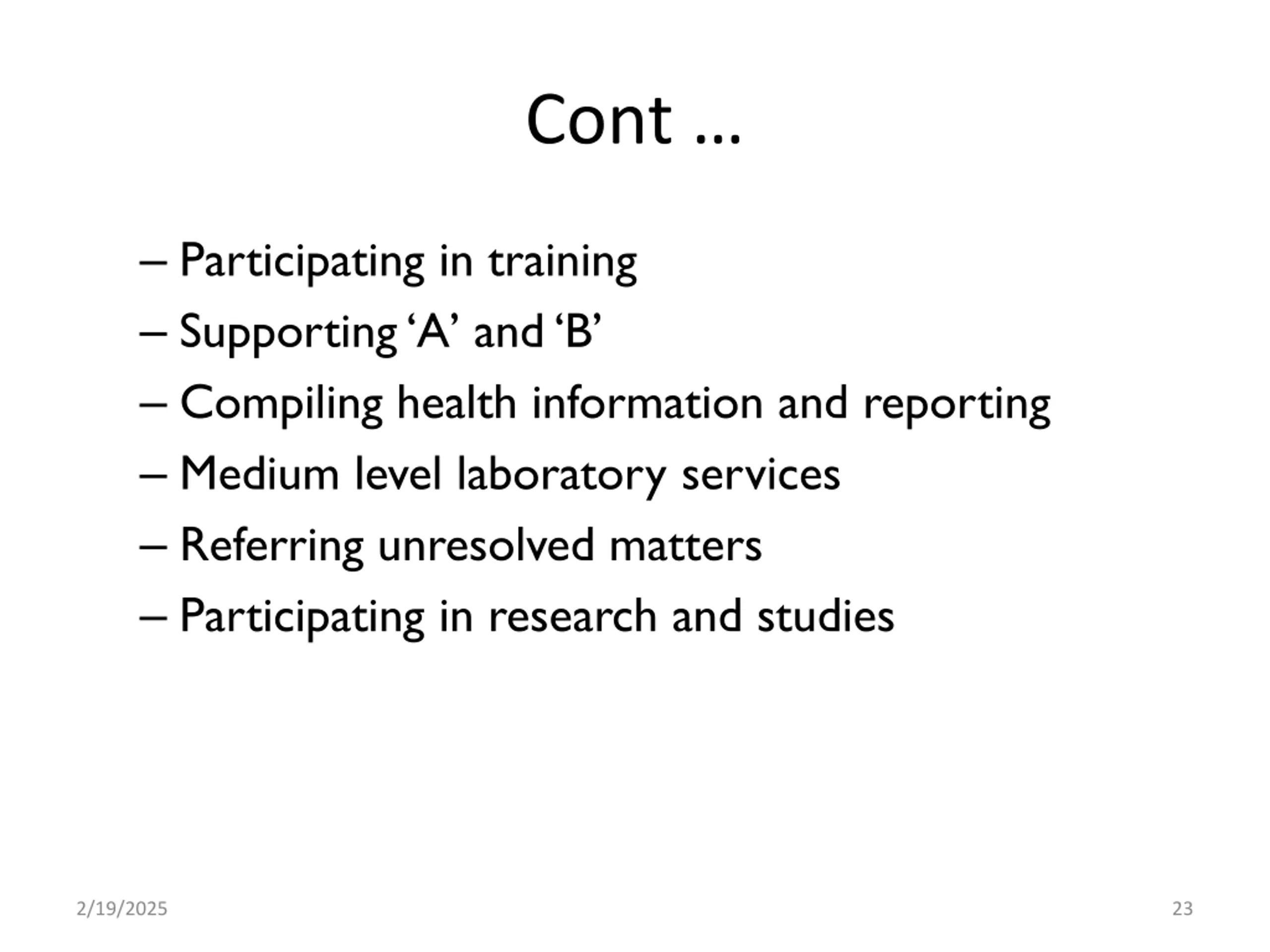 Cont …

– Participating in training
– Supporting ‘A’ and ‘B’
– Compiling health information and reporting
– Medium level laboratory services
– Referring unresolved matters
– Participating in research and studies

2/19/2025

23